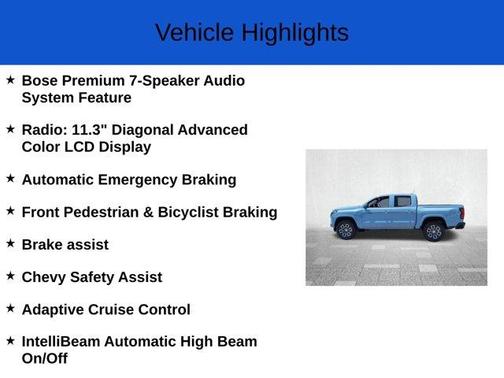 Vehicle Highlights

★ Bose Premium 7-Speaker Audio System Feature

★ Radio: 11.3" Diagonal Advanced Color LCD Display

★ Automatic Emergency Braking

★ Front Pedestrian & Bicyclist Braking

★ Brake assist

★ Chevy Safety Assist

★ Adaptive Cruise Control

★ IntelliBeam Automatic High Beam On/Off